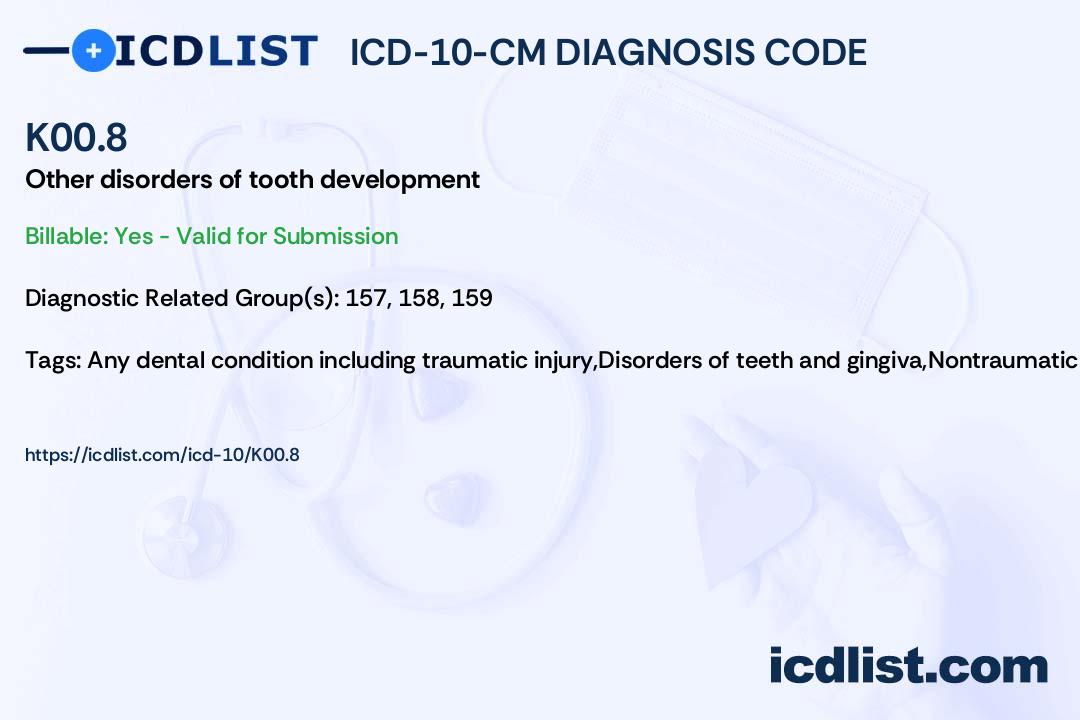 ICDLIST ICD-10-CM DIAGNOSIS CODE

K00.8

Other disorders of tooth development

Billable: Yes - Valid for Submission

Diagnostic Related Group(s): 157, 158, 159

Tags: Any dental condition including traumatic injury,Disorders of teeth and gingiva,Nontraumatic

https://icdlist.com/icd-10/K00.8

icdlist.com